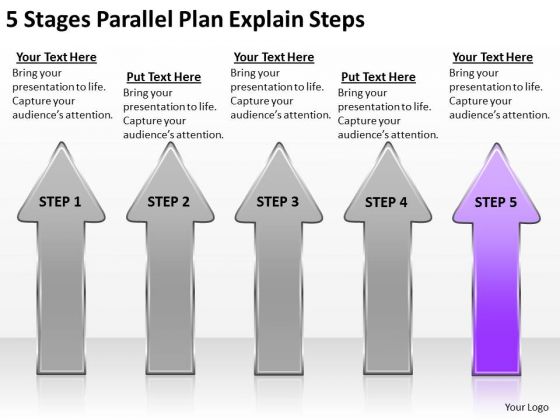 5 Stages Parallel Plan Explain Steps

Your Text Here
Bring your presentation to life. Capture your audience's attention.

Put Text Here
Bring your presentation to life. Capture your audience's attention.

Your Text Here
Bring your presentation to life. Capture your audience's attention.

Put Text Here
Bring your presentation to life. Capture your audience's attention.

Your Text Here
Bring your presentation to life. Capture your audience's attention.

STEP 1

STEP 2

STEP 3

STEP 4

STEP 5

Your Logo